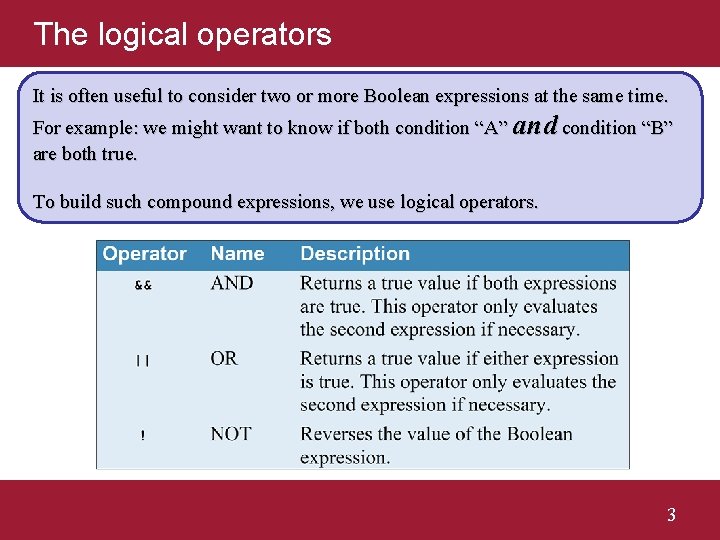 The logical operators

It is often useful to consider two or more Boolean expressions at the same time. For example: we might want to know if both condition “A” and condition “B” are both true.

To build such compound expressions, we use logical operators.

| Operator | Name | Description |
|---|---|---|
| && | AND | Returns a true value if both expressions are true. This operator only evaluates the second expression if necessary. |
| \|\| | OR | Returns a true value if either expression is true. This operator only evaluates the second expression if necessary. |
| ! | NOT | Reverses the value of the Boolean expression. |

3